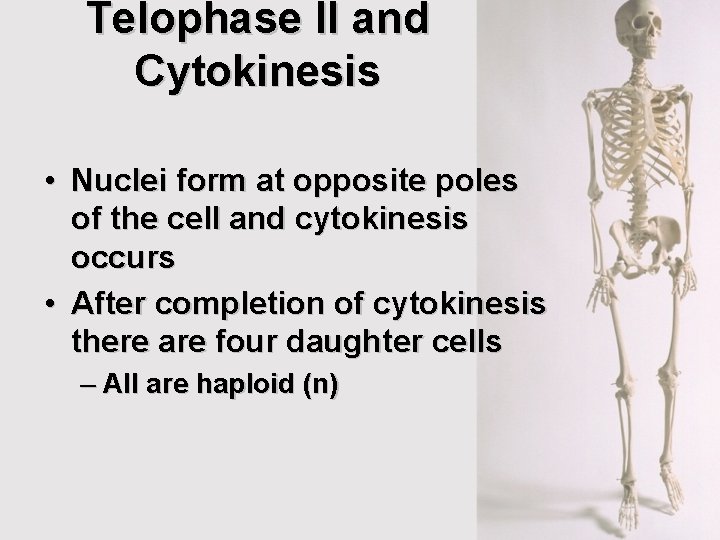 Telophase II and Cytokinesis

• Nuclei form at opposite poles of the cell and cytokinesis occurs
• After completion of cytokinesis there are four daughter cells
– All are haploid (n)